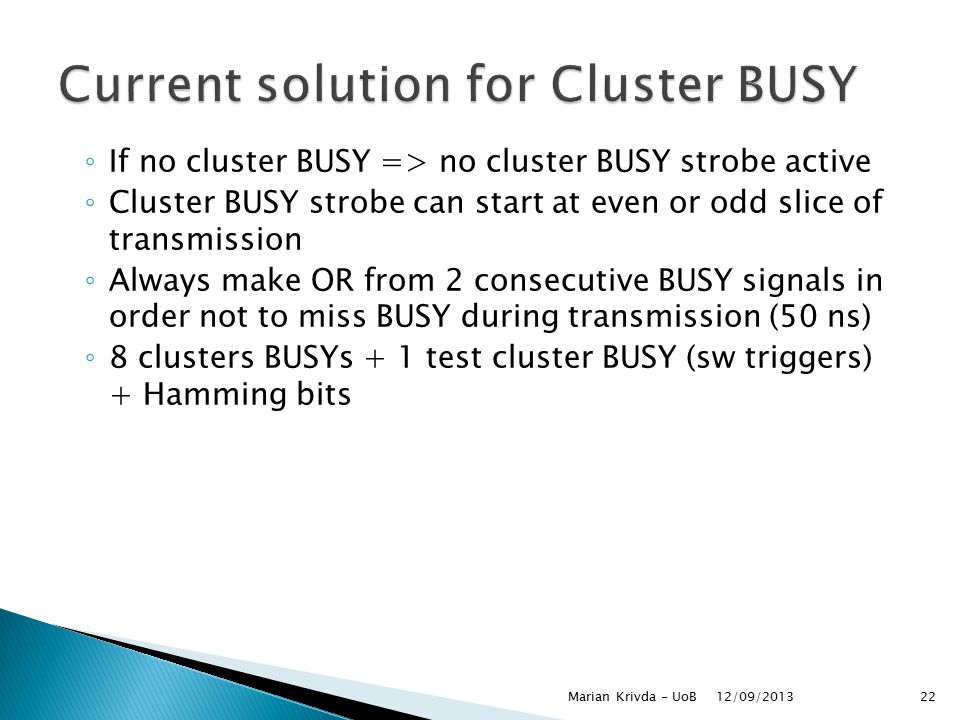 Current solution for Cluster BUSY

◦ If no cluster BUSY => no cluster BUSY strobe active
◦ Cluster BUSY strobe can start at even or odd slice of transmission
◦ Always make OR from 2 consecutive BUSY signals in order not to miss BUSY during transmission (50 ns)
◦ 8 clusters BUSYs + 1 test cluster BUSY (sw triggers) + Hamming bits

Marian Krivda - UoB 12/09/2013 22